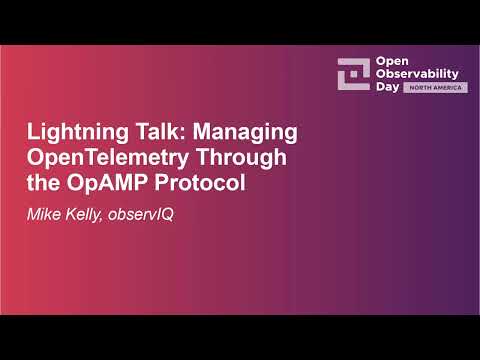 Open Observability Day NORTH AMERICA

Lightning Talk: Managing OpenTelemetry Through the OpAMP Protocol

Mike Kelly, observIQ